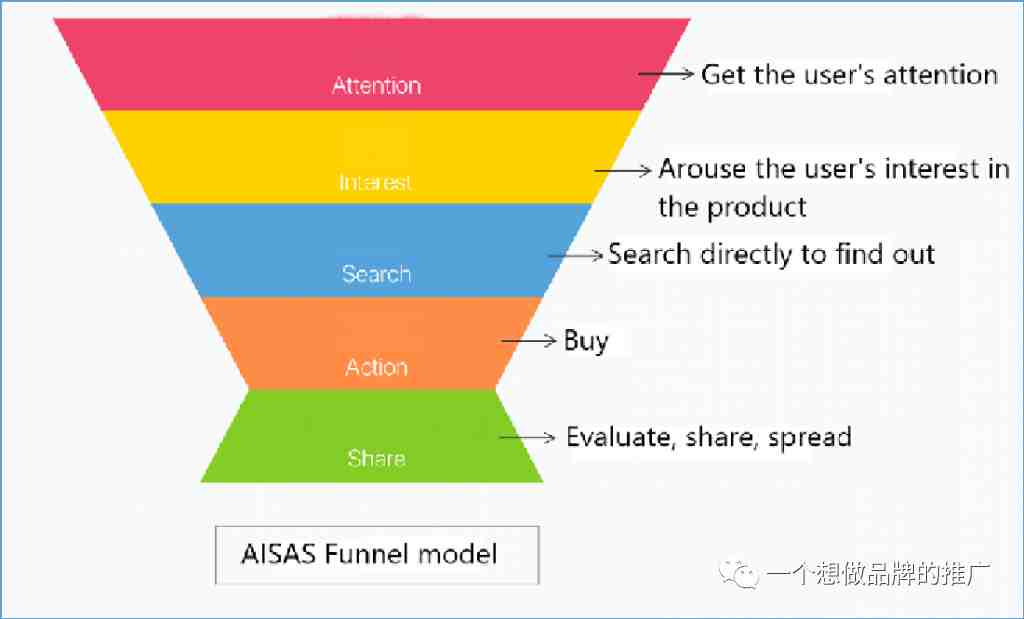 Attention

Get the user's attention

Interest

Arouse the user's interest in the product

Search

Search directly to find out

Action

Buy

Share

Evaluate, share, spread

AISAS Funnel model

一个想做品牌的推广